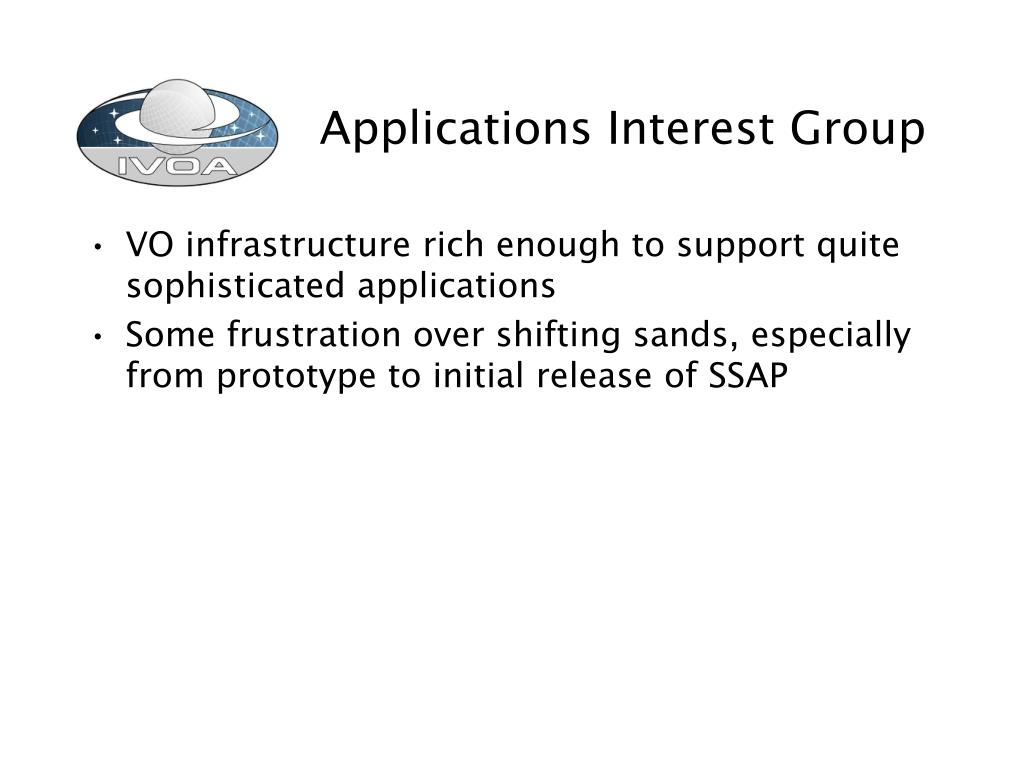 IVOA

Applications Interest Group

• VO infrastructure rich enough to support quite sophisticated applications
• Some frustration over shifting sands, especially from prototype to initial release of SSAP